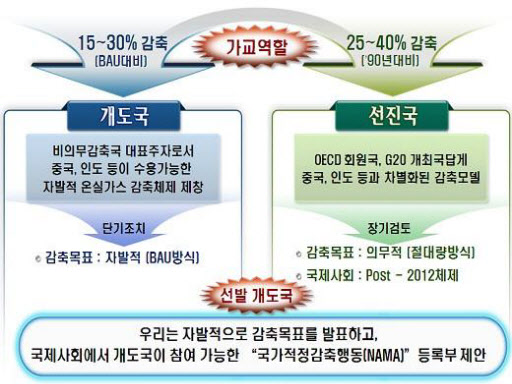 15~30% 감축
(BAU대비)

가교역할

25~40% 감축
('90년대비)

개도국

비의무감축국 대표주자로서 중국, 인도 등이 수용가능한 자발적 온실가스 감축체제 제창

단기조치

감축목표 : 자발적 (BAU방식)

선진국

OECD 회원국, G20 개최국답게 중국, 인도 등과 차별화된 감축모델

장기검토

감축목표 : 의무적 (절대량방식)

국제사회 : Post - 2012체제

선발 개도국

우리는 자발적으로 감축목표를 발표하고, 국제사회에서 개도국이 참여 가능한 "국가적정감축행동(NAMA)" 등록부 제안